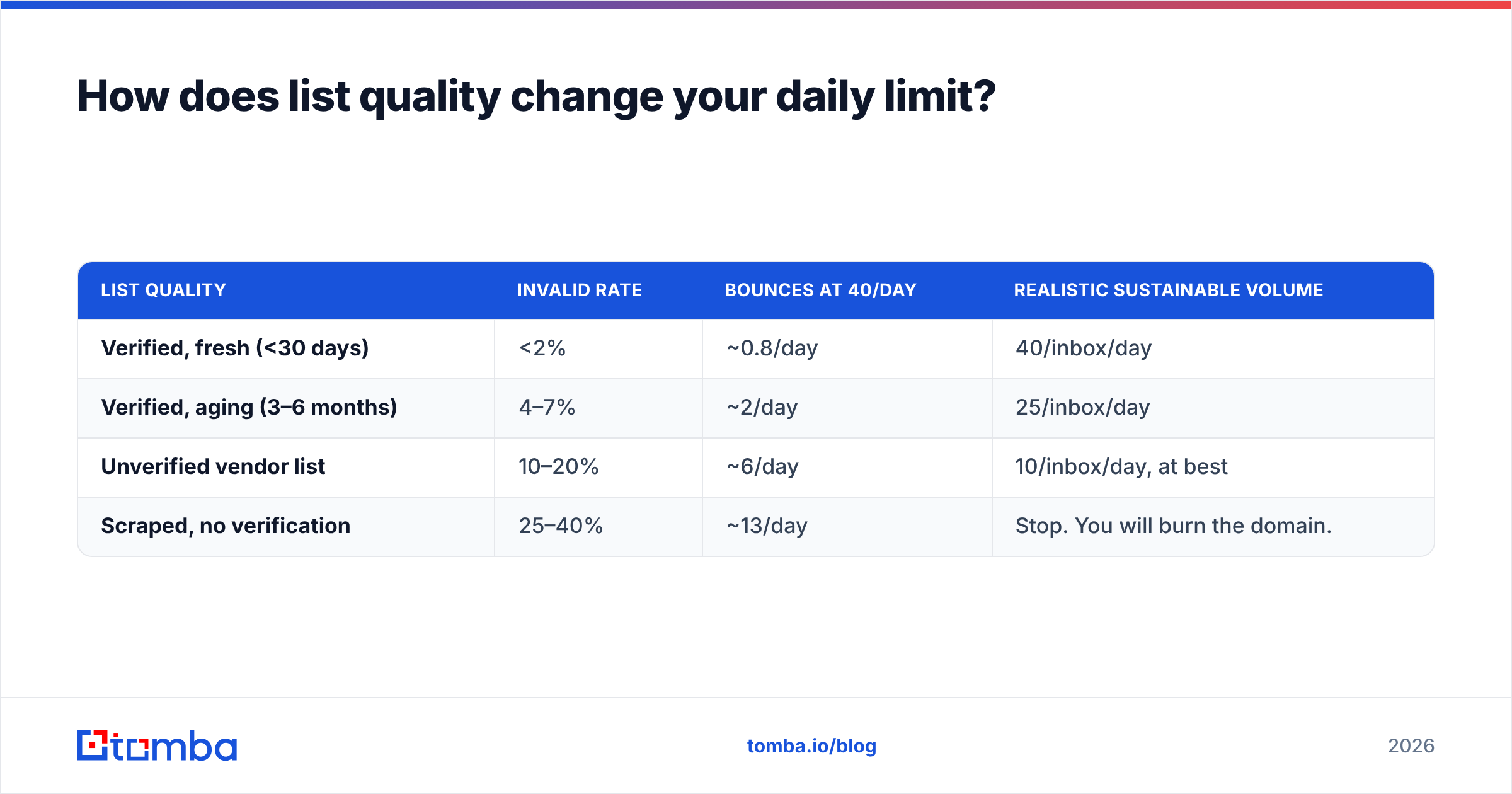 How does list quality change your daily limit?

| LIST QUALITY | INVALID RATE | BOUNCES AT 40/DAY | REALISTIC SUSTAINABLE VOLUME |
|---|---|---|---|
| Verified, fresh (<30 days) | <2% | ~0.8/day | 40/inbox/day |
| Verified, aging (3–6 months) | 4–7% | ~2/day | 25/inbox/day |
| Unverified vendor list | 10–20% | ~6/day | 10/inbox/day, at best |
| Scraped, no verification | 25–40% | ~13/day | Stop. You will burn the domain. |

tomba

tomba.io/blog

2026